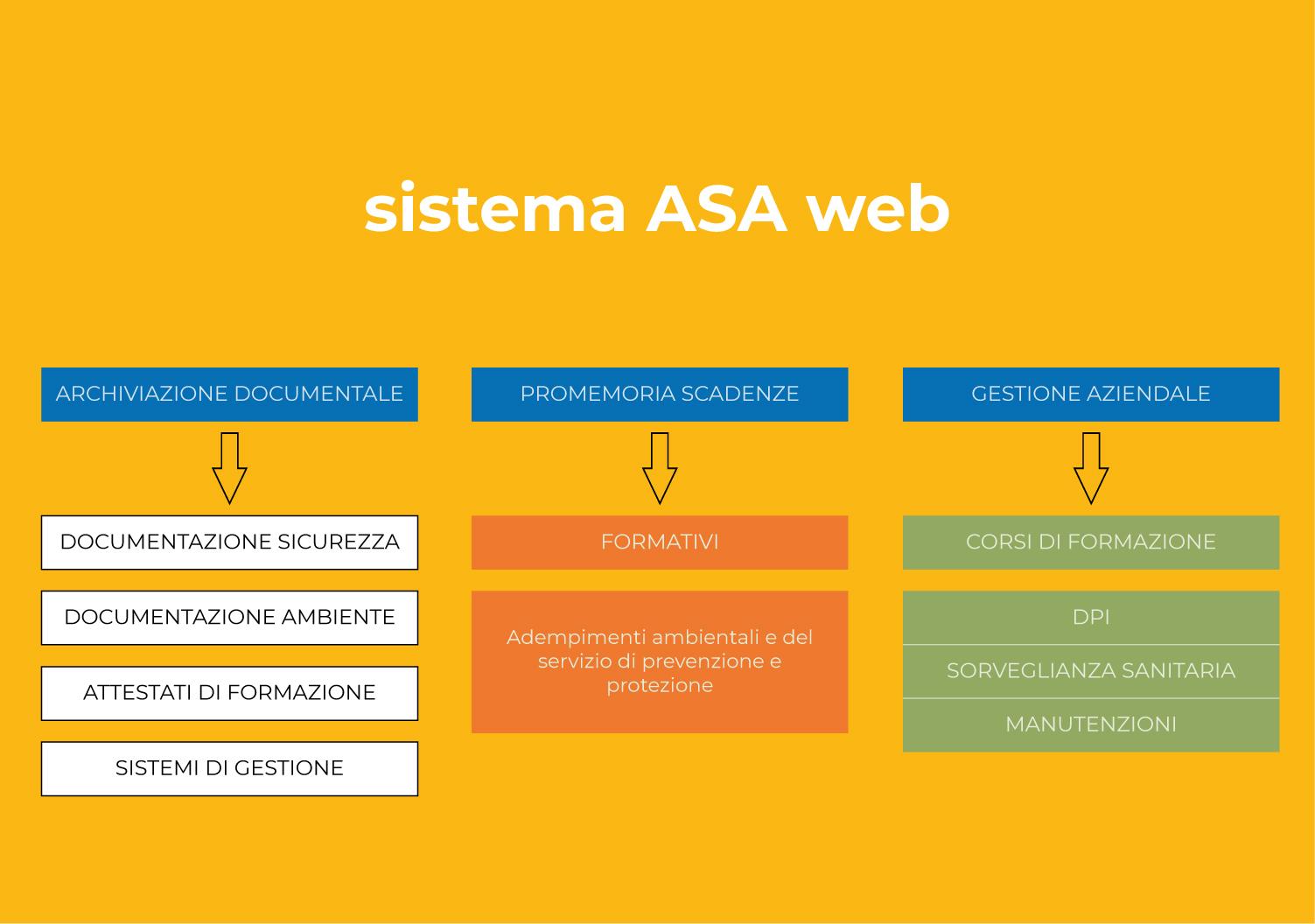 sistema ASA web

ARCHIVIAZIONE DOCUMENTALE

DOCUMENTAZIONE SICUREZZA

DOCUMENTAZIONE AMBIENTE

ATTESTATI DI FORMAZIONE

SISTEMI DI GESTIONE

PROMEMORIA SCADENZE

FORMATIVI

Adempimenti ambientali e del servizio di prevenzione e protezione

GESTIONE AZIENDALE

CORSI DI FORMAZIONE

DPI

SORVEGLIANZA SANITARIA

MANUTENZIONI